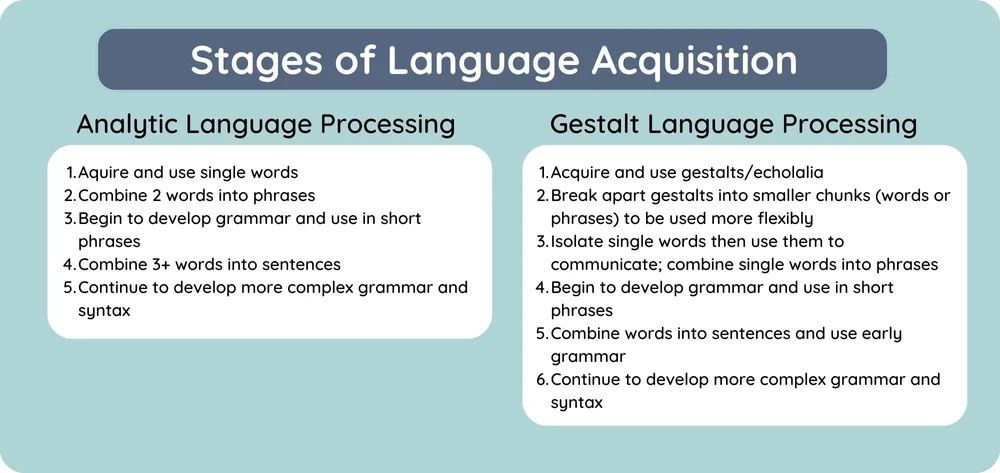 Stages of Language Acquisition

Analytic Language Processing

1. Aquire and use single words
2. Combine 2 words into phrases
3. Begin to develop grammar and use in short phrases
4. Combine 3+ words into sentences
5. Continue to develop more complex grammar and syntax

Gestalt Language Processing

1. Acquire and use gestalts/echolalia
2. Break apart gestalts into smaller chunks (words or phrases) to be used more flexibly
3. Isolate single words then use them to communicate; combine single words into phrases
4. Begin to develop grammar and use in short phrases
5. Combine words into sentences and use early grammar
6. Continue to develop more complex grammar and syntax